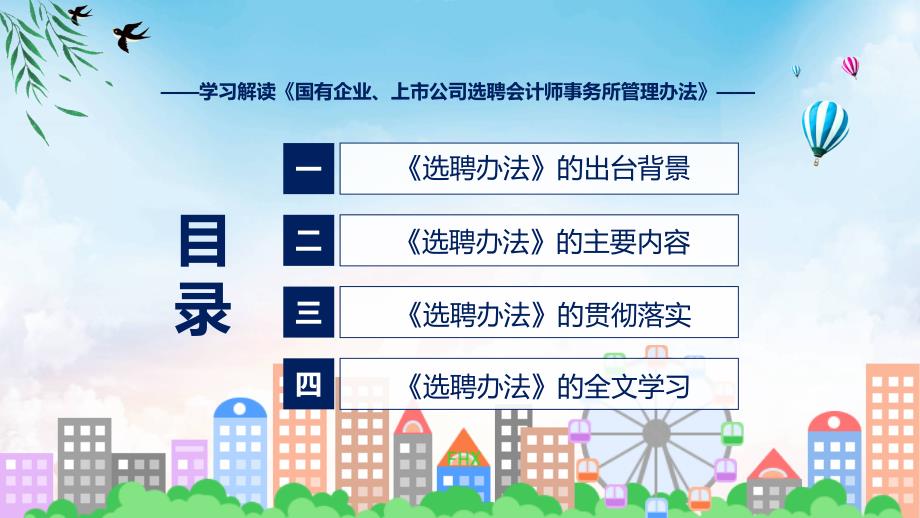 ——学习解读《国有企业、上市公司选聘会计师事务所管理办法》——

目录

一 《选聘办法》的出台背景

二 《选聘办法》的主要内容

三 《选聘办法》的贯彻落实

四 《选聘办法》的全文学习